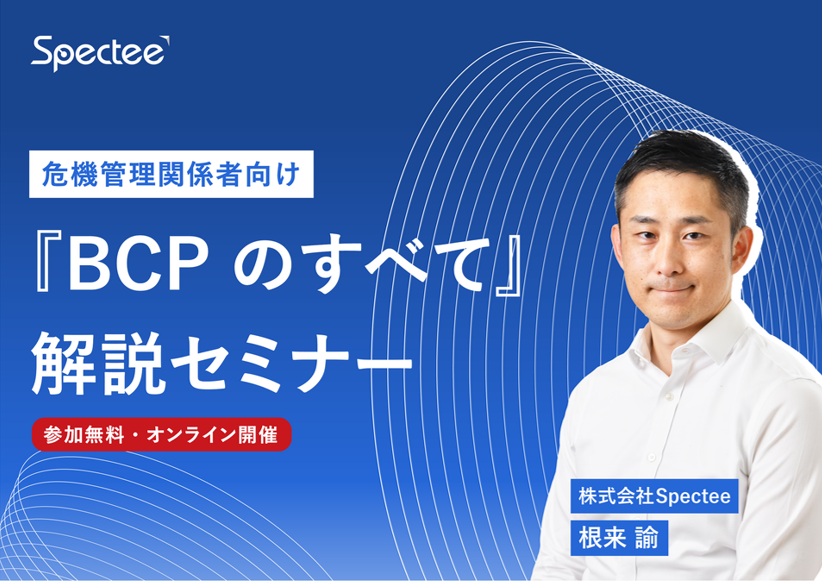 Spectee

危機管理関係者向け

『BCP のすべて』
解説セミナー

参加無料・オンライン開催

株式会社Spectee
根来 諭